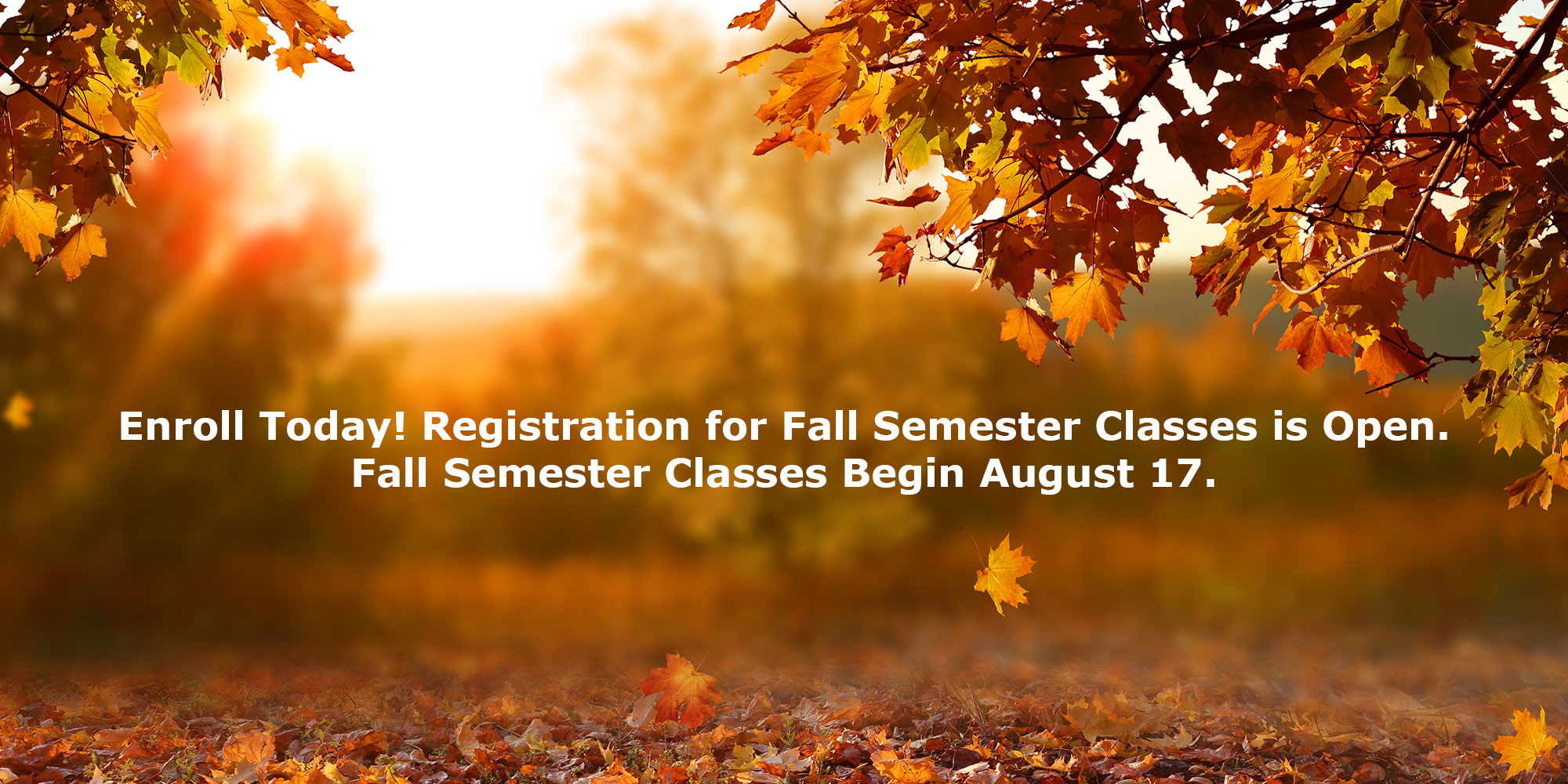 Enroll Today! Registration for Fall Semester Classes is Open.
Fall Semester Classes Begin August 17.